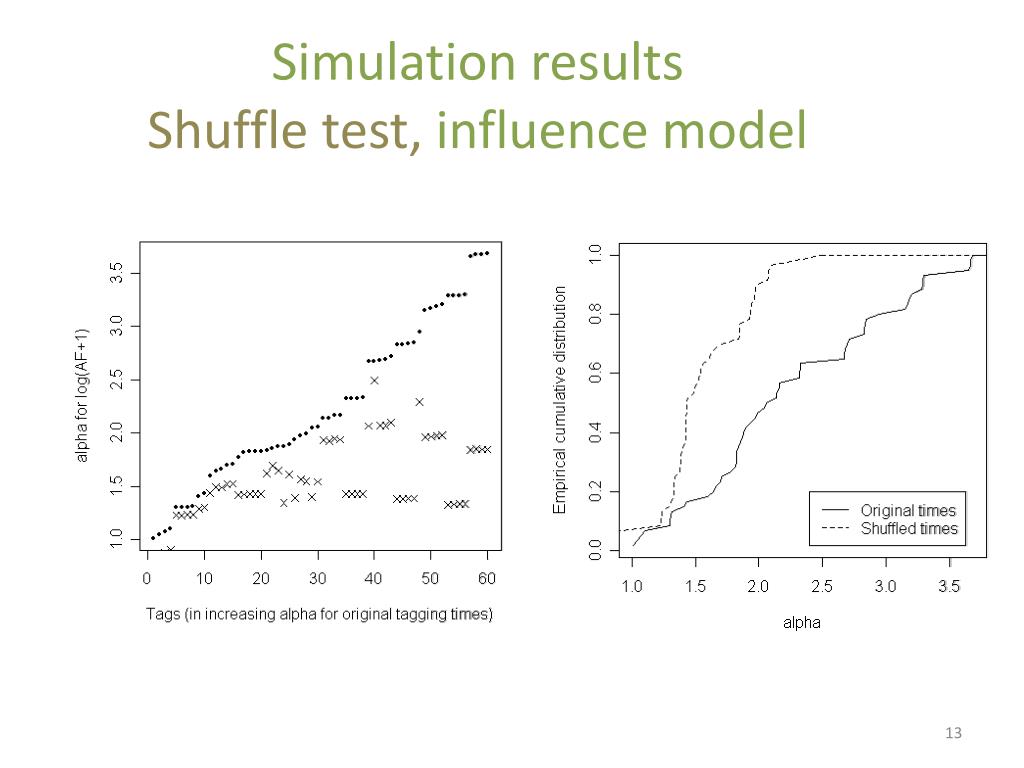 Simulation results
Shuffle test, influence model

alpha for log(AF+1)
1.0
1.5
2.0
2.5
3.0
3.5
0
10
20
30
40
50
60
Tags (in increasing alpha for original tagging times)

Empirical cumulative distribution
0.0
0.2
0.4
0.6
0.8
1.0
1.0
1.5
2.0
2.5
3.0
3.5
alpha
Original times
Shuffled times

13